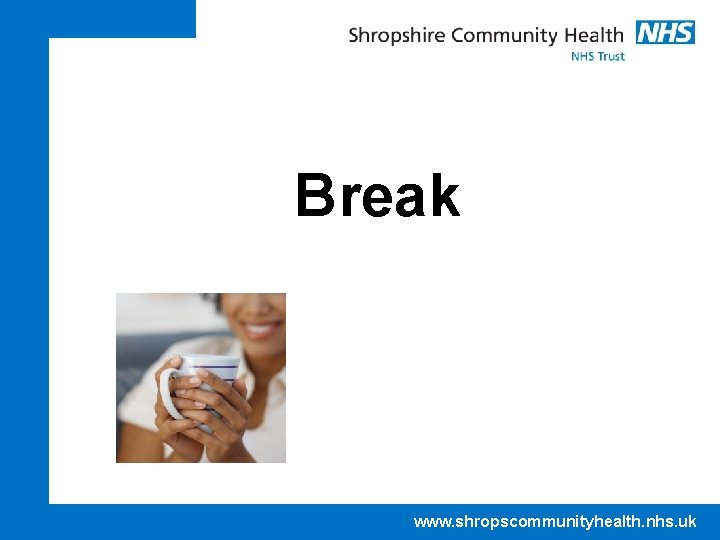 Shropshire Community Health NHS
NHS Trust

Break

www.shropscommunityhealth.nhs.uk